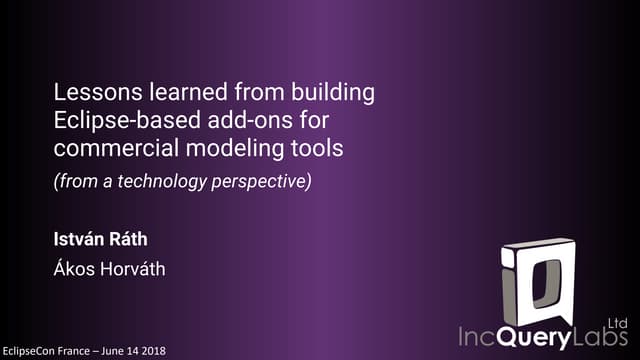 Lessons learned from building Eclipse-based add-ons for commercial modeling tools

(from a technology perspective)

István Ráth

Ákos Horváth

IncQueryLabs Ltd

EclipseCon France – June 14 2018